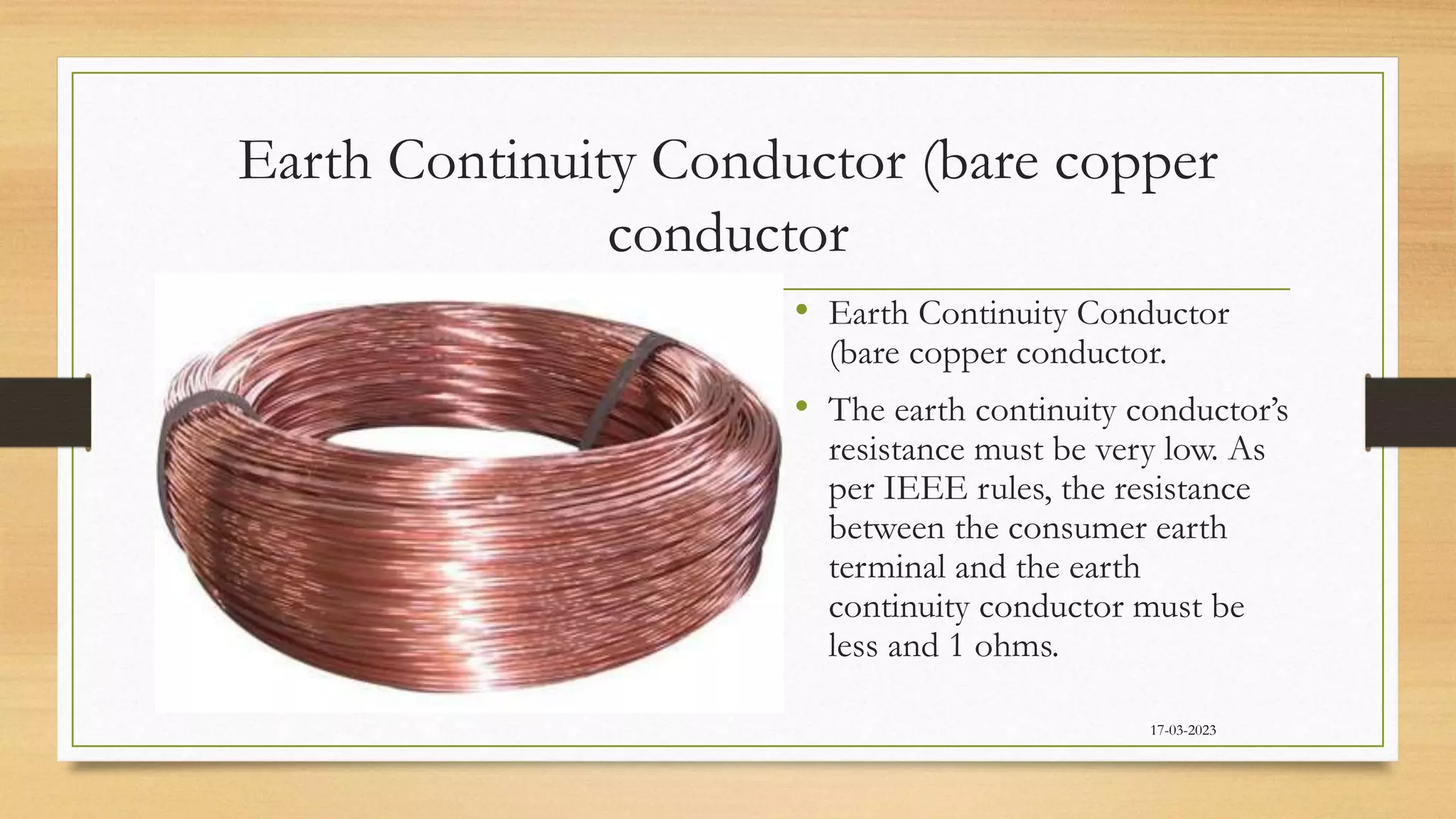 Earth Continuity Conductor (bare copper conductor

• Earth Continuity Conductor (bare copper conductor.

• The earth continuity conductor’s resistance must be very low. As per IEEE rules, the resistance between the consumer earth terminal and the earth continuity conductor must be less and 1 ohms.

17-03-2023